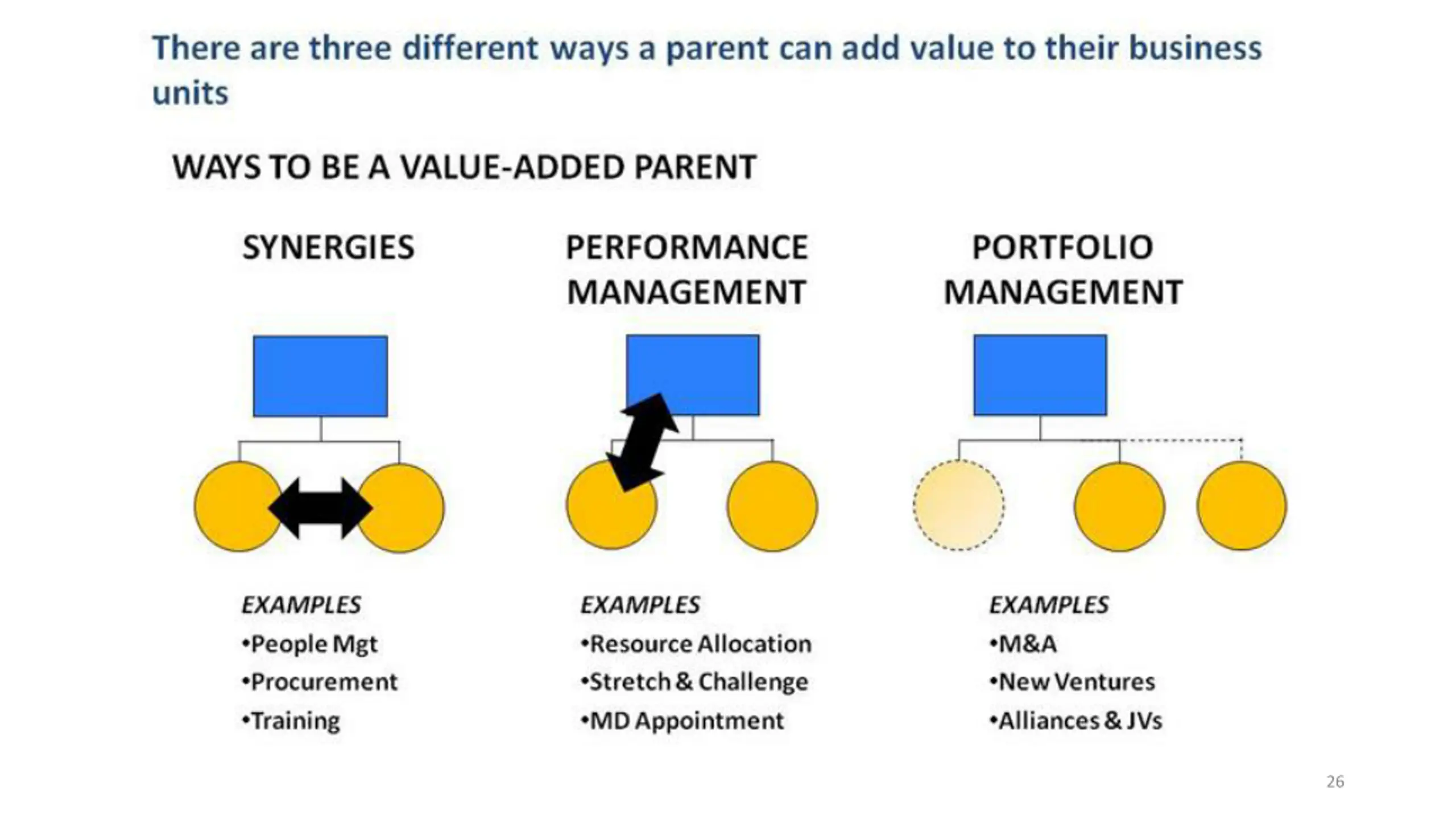 There are three different ways a parent can add value to their business units

WAYS TO BE A VALUE-ADDED PARENT

SYNERGIES

EXAMPLES
•People Mgt
•Procurement
•Training

PERFORMANCE MANAGEMENT

EXAMPLES
•Resource Allocation
•Stretch & Challenge
•MD Appointment

PORTFOLIO MANAGEMENT

EXAMPLES
•M&A
•New Ventures
•Alliances & JVs

26